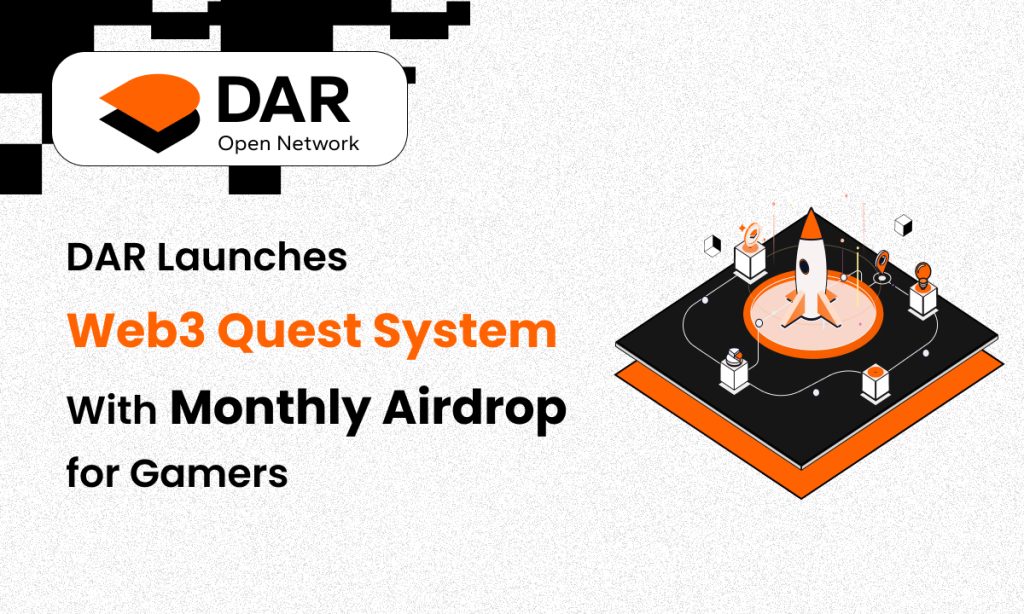 DAR
Open Network

DAR Launches
Web3 Quest System
With Monthly Airdrop
for Gamers